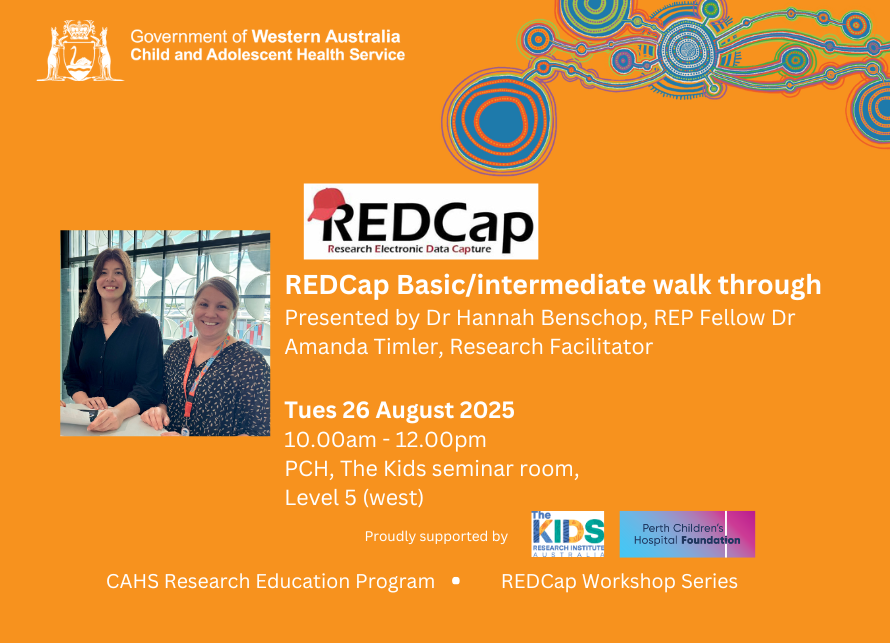 Government of Western Australia
Child and Adolescent Health Service

REDCap
Research Electronic Data Capture

REDCap Basic/intermediate walk through
Presented by Dr Hannah Benschop, REP Fellow Dr Amanda Timler, Research Facilitator

Tues 26 August 2025
10.00am - 12.00pm
PCH, The Kids seminar room, Level 5 (west)

Proudly supported by
The KIDS RESEARCH INSTITUTE AUSTRALIA
Perth Children's Hospital Foundation

CAHS Research Education Program • REDCap Workshop Series